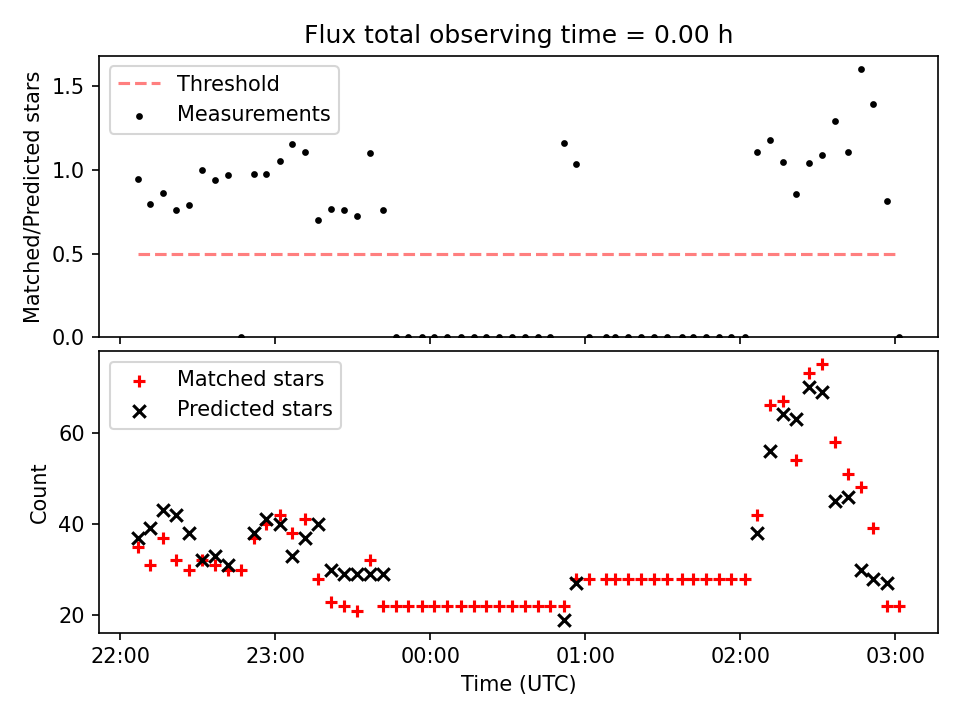 Flux total observing time = 0.00 h

Threshold
Measurements

Matched/Predicted stars
1.5
1.0
0.5
0.0

Matched stars
Predicted stars

Count
60
40
20

22:00
23:00
00:00
01:00
02:00
03:00
Time (UTC)